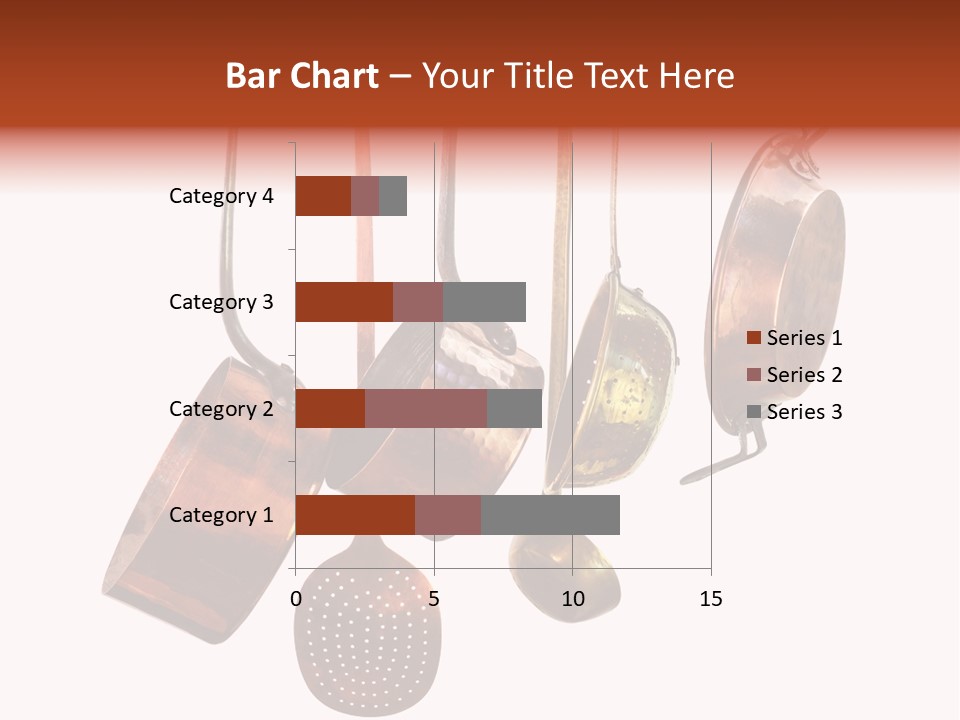 Bar Chart – Your Title Text Here

Category 4
Category 3
Category 2
Category 1

0
5
10
15

Series 1
Series 2
Series 3